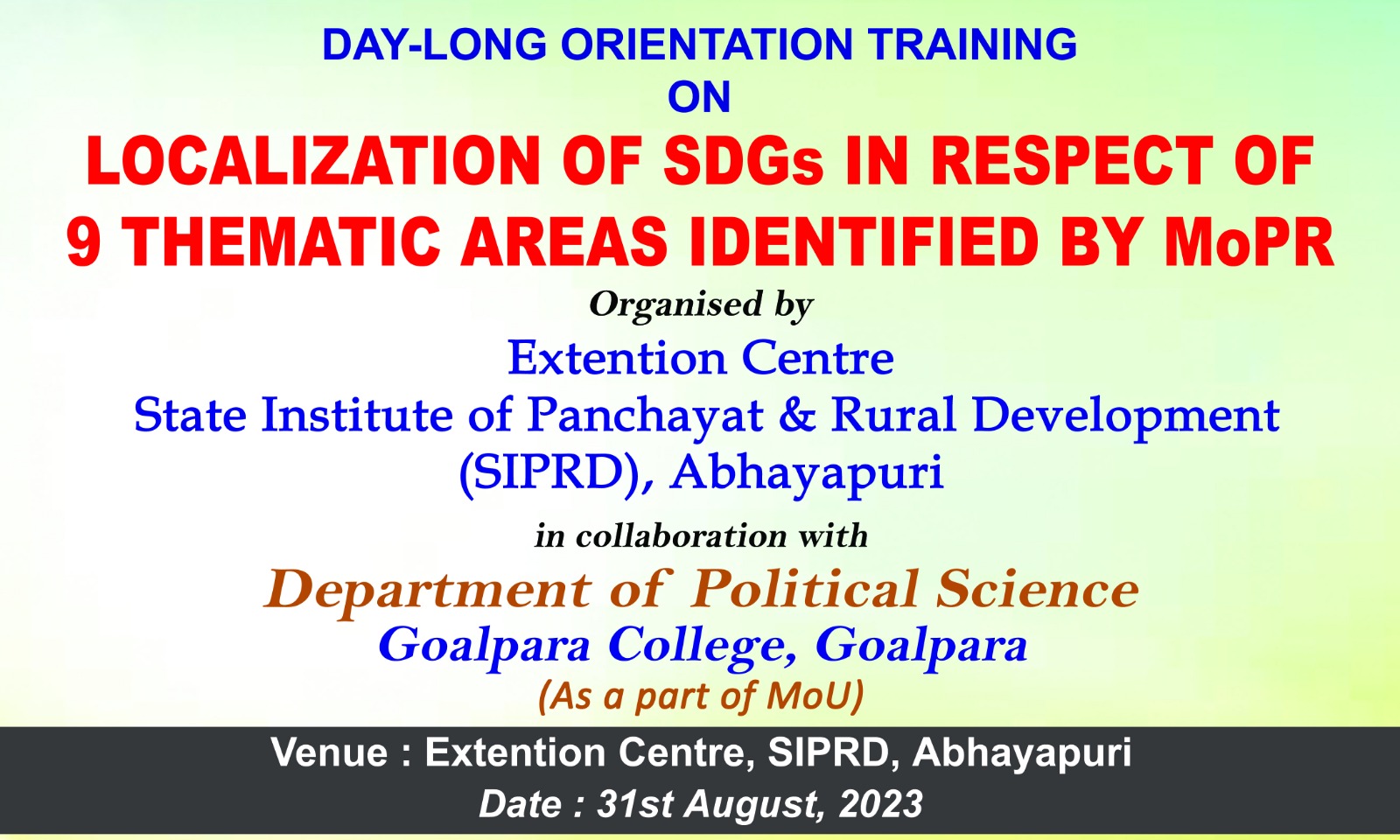 DAY-LONG ORIENTATION TRAINING
ON
LOCALIZATION OF SDGs IN RESPECT OF
9 THEMATIC AREAS IDENTIFIED BY MoPR

Organised by
Extention Centre
State Institute of Panchayat & Rural Development
(SIPRD), Abhayapuri

in collaboration with
Department of Political Science
Goalpara College, Goalpara
(As a part of MoU)

Venue : Extention Centre, SIPRD, Abhayapuri
Date : 31st August, 2023